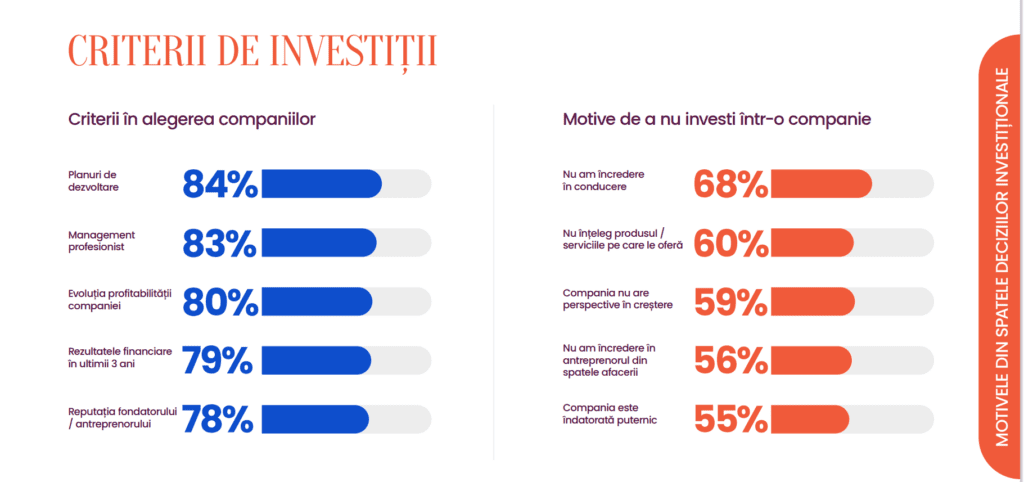 CRITERII DE INVESTIȚII

Criterii în alegerea companiilor

Planuri de dezvoltare 84%

Management profesionist 83%

Evoluția profitabilității companiei 80%

Rezultatele financiare în ultimii 3 ani 79%

Reputația fondatorului / antreprenorului 78%

Motive de a nu investi într-o companie

Nu am încredere în conducere 68%

Nu înțeleg produsul / serviciile pe care le oferă 60%

Compania nu are perspective în creștere 59%

Nu am încredere în antreprenorul din spatele afacerii 56%

Compania este îndatorată puternic 55%

MOTIVELE DIN SPATELE DECIZIILOR INVESTIȚIONALE